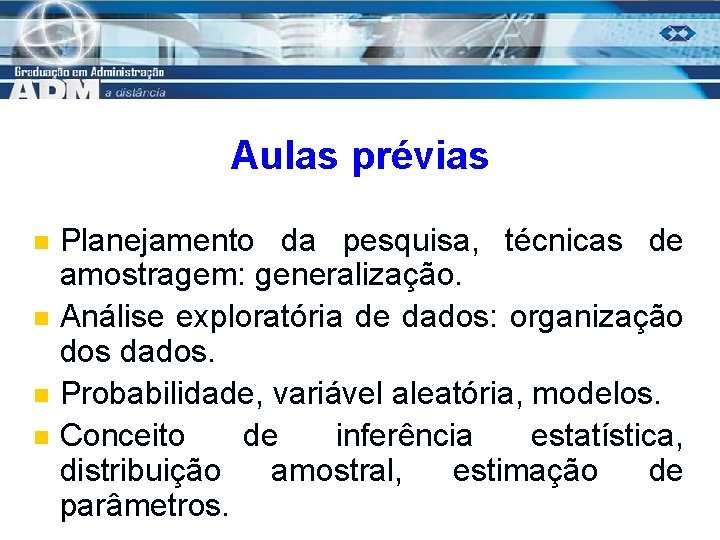 Graduação em Administração
ADM a distância

Aulas prévias

Planejamento da pesquisa, técnicas de amostragem: generalização.

Análise exploratória de dados: organização dos dados.

Probabilidade, variável aleatória, modelos.

Conceito de inferência estatística, distribuição amostral, estimação de parâmetros.